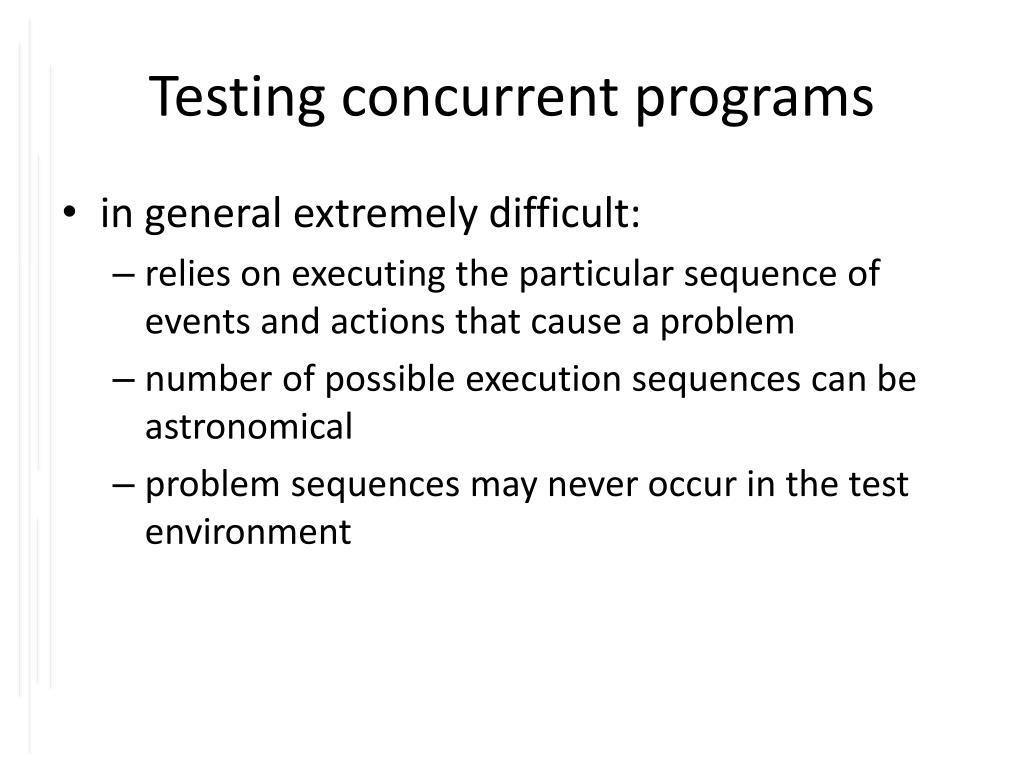 Testing concurrent programs

• in general extremely difficult:
– relies on executing the particular sequence of events and actions that cause a problem
– number of possible execution sequences can be astronomical
– problem sequences may never occur in the test environment